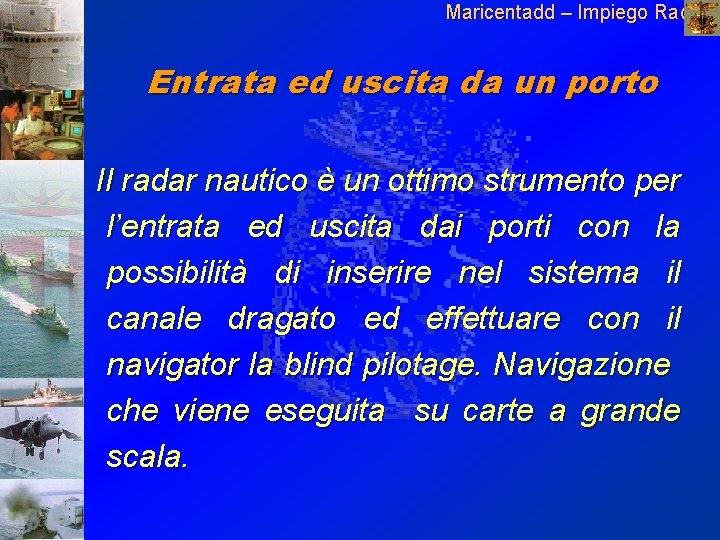 Maricentadd – Impiego Rad

Entrata ed uscita da un porto

Il radar nautico è un ottimo strumento per l'entrata ed uscita dai porti con la possibilità di inserire nel sistema il canale dragato ed effettuare con il navigator la blind pilotage. Navigazione che viene eseguita su carte a grande scala.